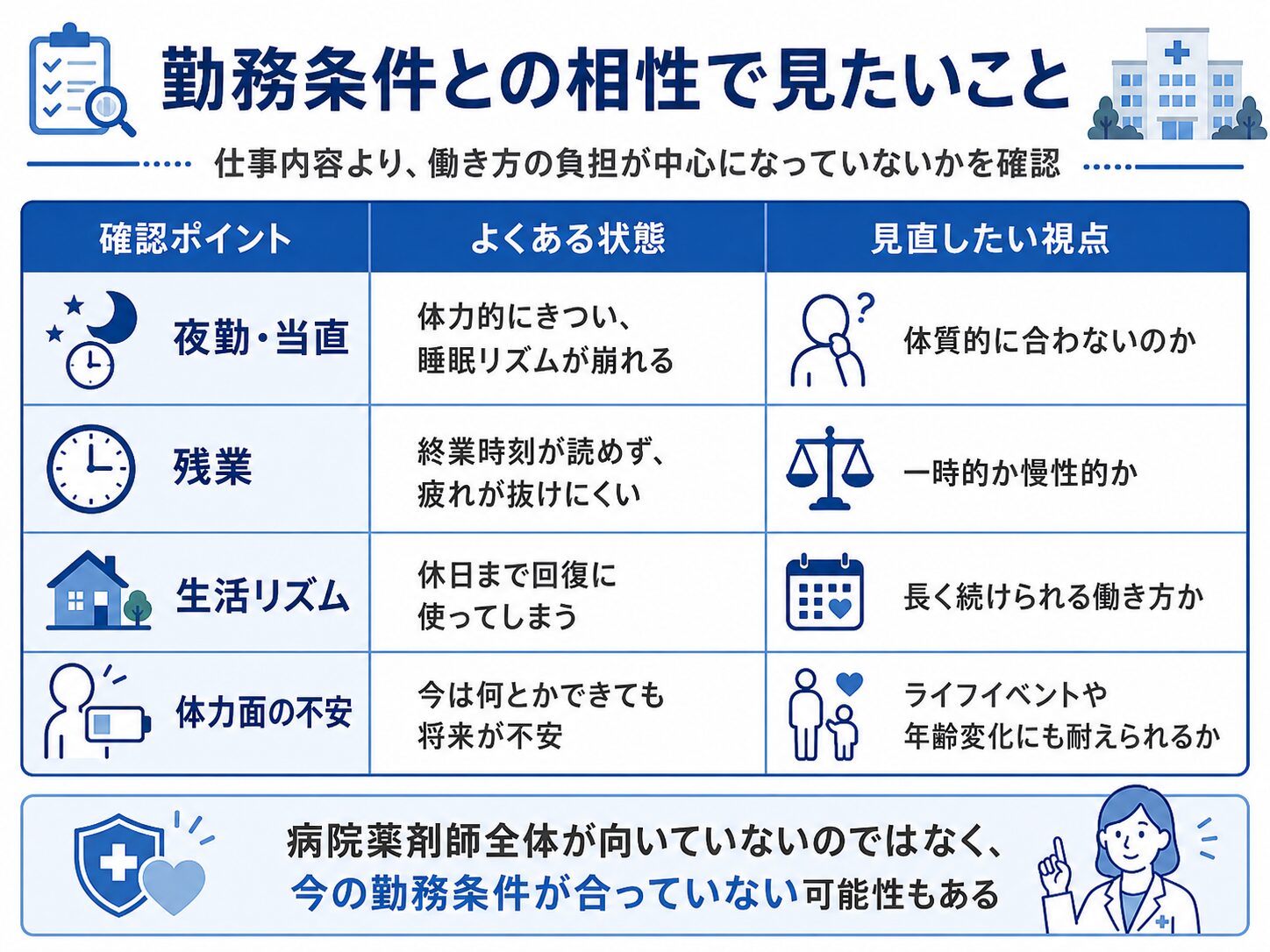 勤務条件との相性で見たいこと

仕事内容より、働き方の負担が中心になっていないかを確認

| 確認ポイント | よくある状態 | 見直したい視点 |
|---|---|---|
| 夜勤・当直 | 体力的にきつい、睡眠リズムが崩れる | 体質的に合わないのか |
| 残業 | 終業時刻が読めず、疲れが抜けにくい | 一時的か慢性的か |
| 生活リズム | 休日まで回復に使ってしまう | 長く続けられる働き方か |
| 体力面の不安 | 今は何とかできても将来が不安 | ライフイベントや年齢変化にも耐えられるか |

病院薬剤師全体が向いていないのではなく、今の勤務条件が合っていない可能性もある